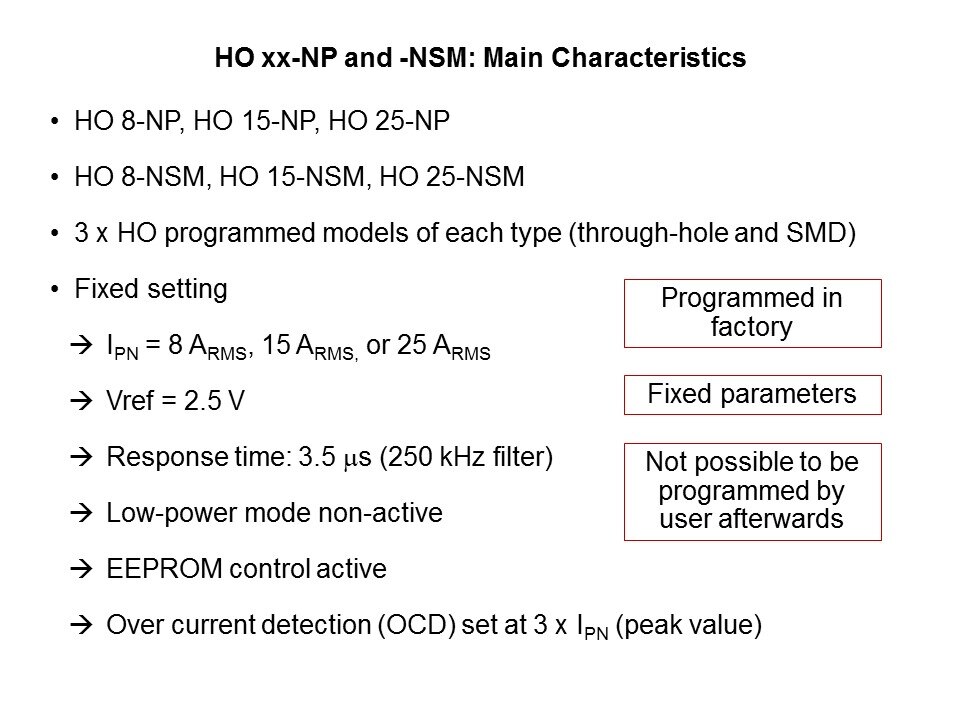 HO xx-NP and -NSM: Main Characteristics

• HO 8-NP, HO 15-NP, HO 25-NP

• HO 8-NSM, HO 15-NSM, HO 25-NSM

• 3 x HO programmed models of each type (through-hole and SMD)

• Fixed setting

→ $I_{PN}$ = 8 $A_{RMS}$, 15 $A_{RMS,}$ or 25 $A_{RMS}$

→ Vref = 2.5 V

→ Response time: 3.5 $\mu$s (250 kHz filter)

→ Low-power mode non-active

→ EEPROM control active

→ Over current detection (OCD) set at 3 x $I_{PN}$ (peak value)

Programmed in factory

Fixed parameters

Not possible to be programmed by user afterwards